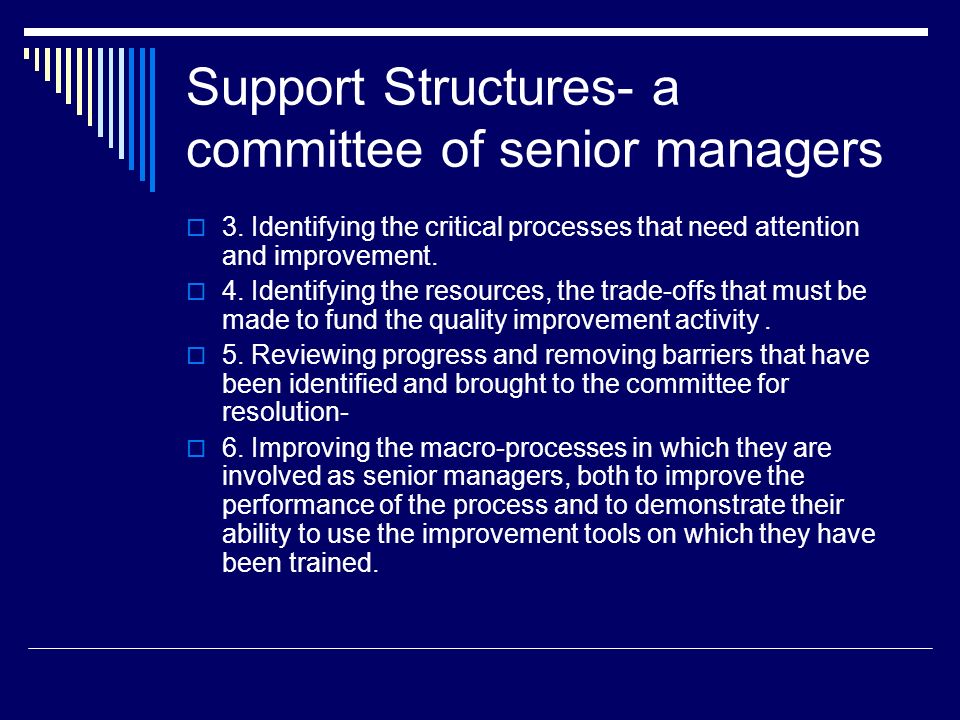 Support Structures- a committee of senior managers

3. Identifying the critical processes that need attention and improvement.

4. Identifying the resources, the trade-offs that must be made to fund the quality improvement activity .

5. Reviewing progress and removing barriers that have been identified and brought to the committee for resolution-

6. Improving the macro-processes in which they are involved as senior managers, both to improve the performance of the process and to demonstrate their ability to use the improvement tools on which they have been trained.